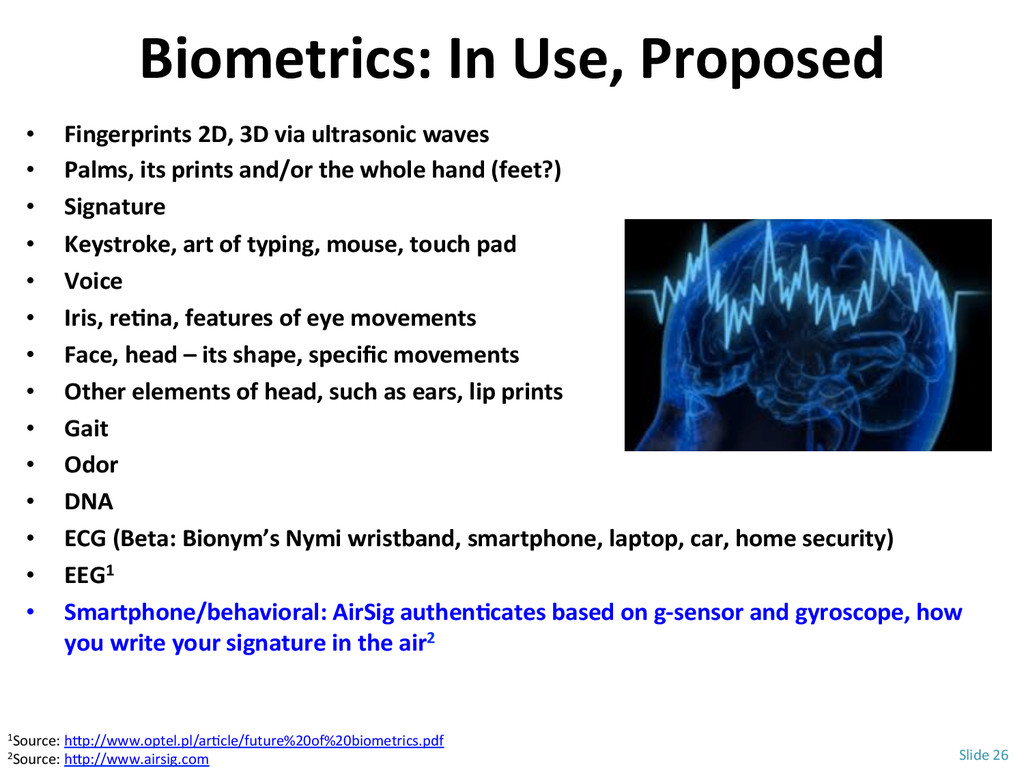 Biometrics: In Use, Proposed

• Fingerprints 2D, 3D via ultrasonic waves
• Palms, its prints and/or the whole hand (feet?)
• Signature
• Keystroke, art of typing, mouse, touch pad
• Voice
• Iris, retina, features of eye movements
• Face, head – its shape, specific movements
• Other elements of head, such as ears, lip prints
• Gait
• Odor
• DNA
• ECG (Beta: Bionym's Nymi wristband, smartphone, laptop, car, home security)
• EEG$^1$
• Smartphone/behavioral: AirSig authenticates based on g-sensor and gyroscope, how you write your signature in the air$^2$

$^1$Source: http://www.optel.pl/article/future%20of%20biometrics.pdf
$^2$Source: http://www.airsig.com

Slide 26